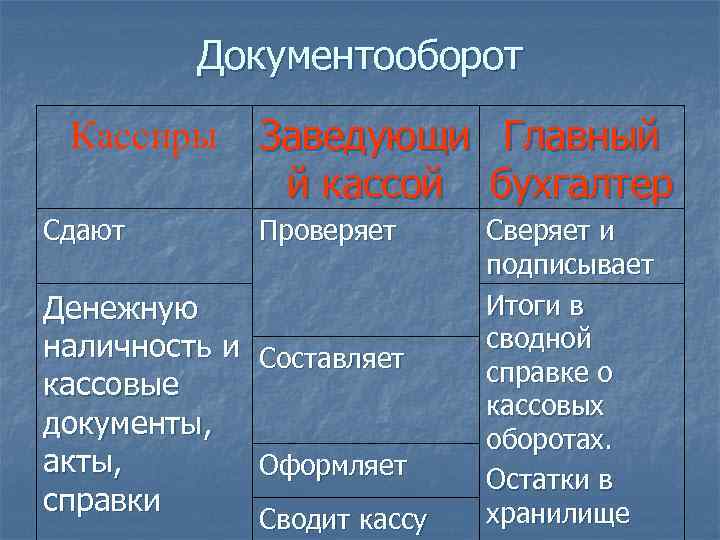 Документооборот

| Кассиры | Заведующий кассой | Главный бухгалтер |
|---|---|---|
| Сдают | Проверяет | Сверяет и подписывает |
| Денежную наличность и кассовые документы, акты, справки | Составляет | Итоги в сводной справке о кассовых оборотах. Остатки в хранилище |
| | Оформляет | |
| | Сводит кассу | |